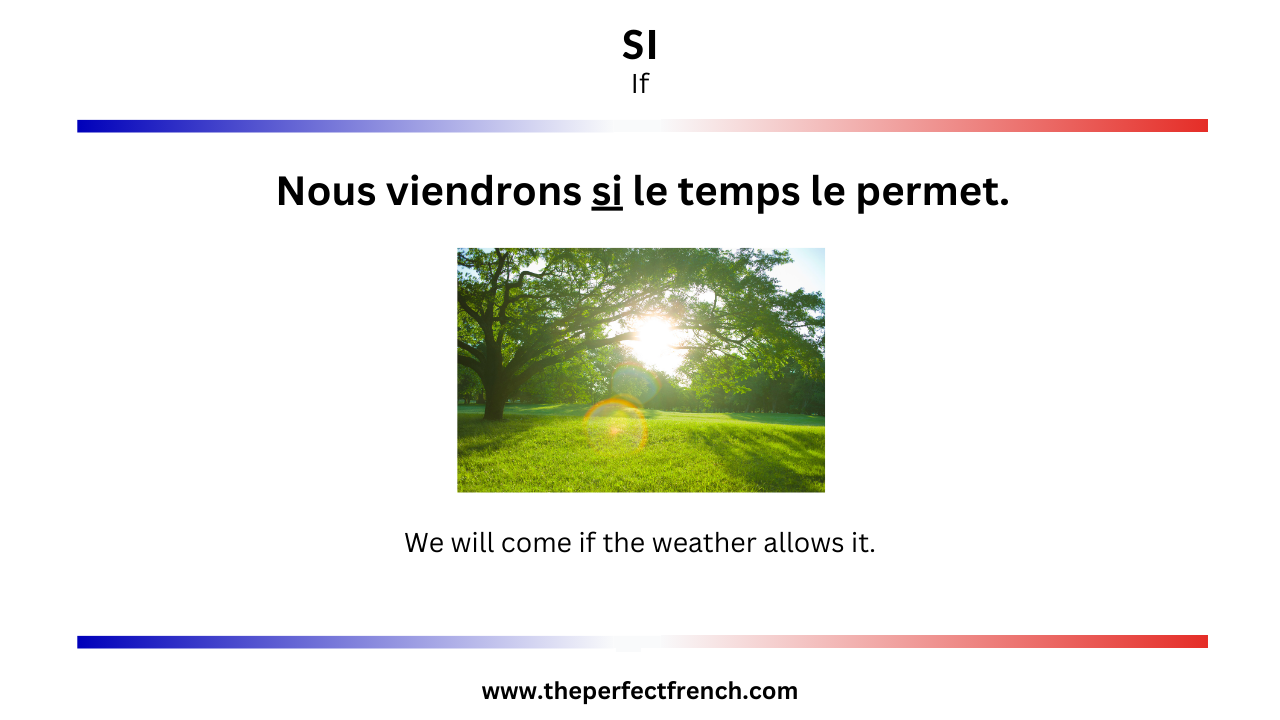 SI
If

Nous viendrons si le temps le permet.

We will come if the weather allows it.

www.theperfectfrench.com